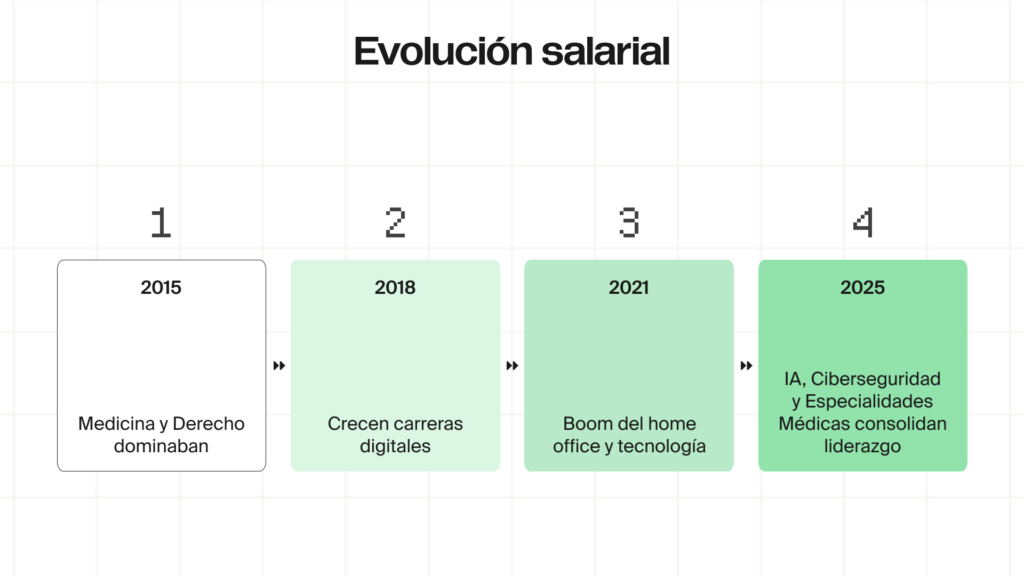 Evolución salarial

1

2015

Medicina y Derecho dominaban

2

2018

Crecen carreras digitales

3

2021

Boom del home office y tecnología

4

2025

IA, Ciberseguridad y Especialidades Médicas consolidan liderazgo